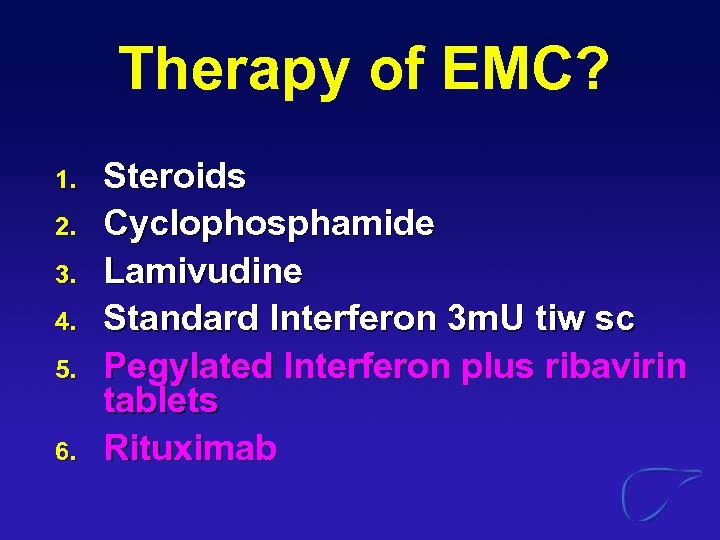 Therapy of EMC?

1. Steroids
2. Cyclophosphamide
3. Lamivudine
4. Standard Interferon 3mU tiw sc
5. Pegylated Interferon plus ribavirin tablets
6. Rituximab